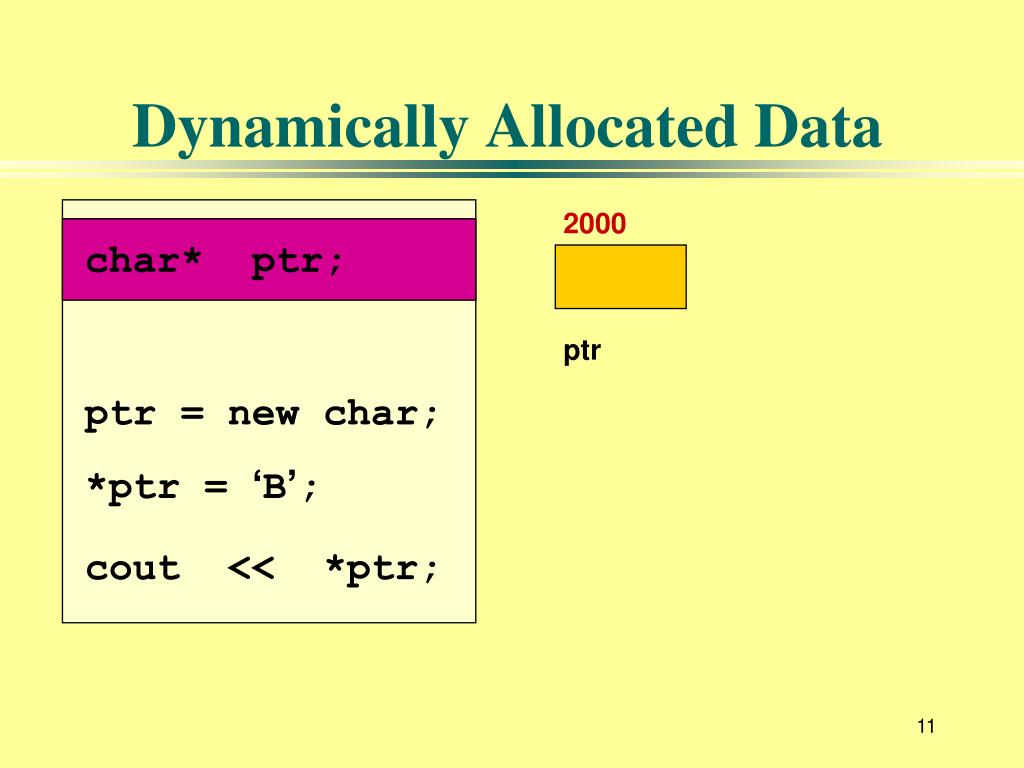 Dynamically Allocated Data

char* ptr;

ptr = new char;

*ptr = ‘B’;

cout << *ptr;

2000

ptr

11